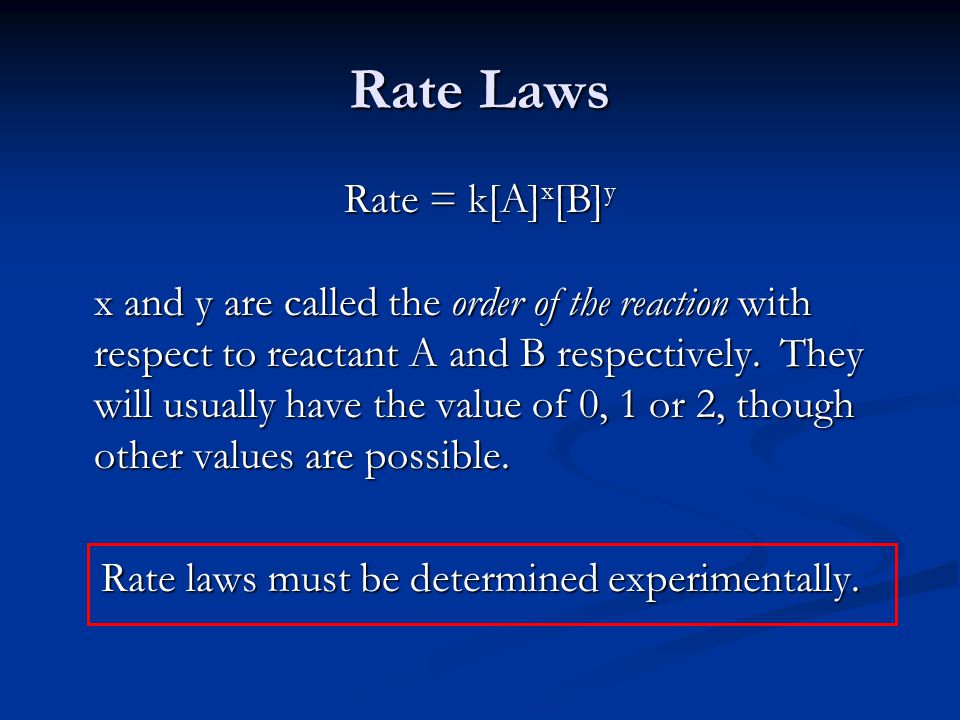 Rate Laws

Rate = $k[A]^x[B]^y$

x and y are called the order of the reaction with respect to reactant A and B respectively. They will usually have the value of 0, 1 or 2, though other values are possible.

Rate laws must be determined experimentally.